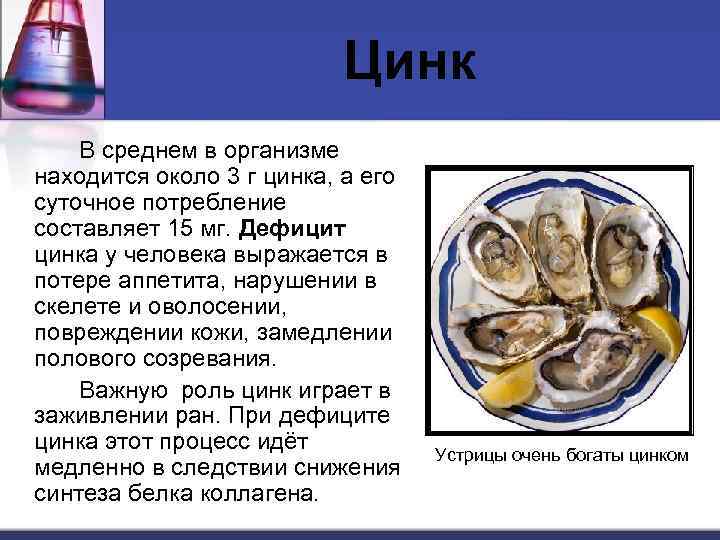 Цинк

В среднем в организме находится около 3 г цинка, а его суточное потребление составляет 15 мг. Дефицит цинка у человека выражается в потере аппетита, нарушении в скелете и оволосении, повреждении кожи, замедлении полового созревания.

Важную роль цинк играет в заживлении ран. При дефиците цинка этот процесс идёт медленно в следствии снижения синтеза белка коллагена.

Устрицы очень богаты цинком